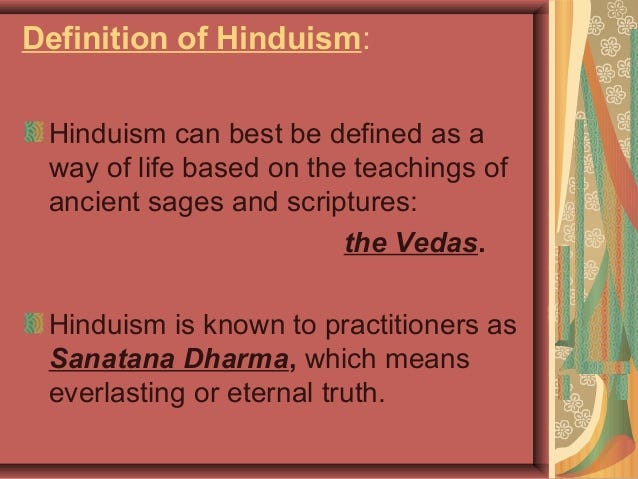 Definition of Hinduism:

Hinduism can best be defined as a way of life based on the teachings of ancient sages and scriptures: the Vedas.

Hinduism is known to practitioners as Sanatana Dharma, which means everlasting or eternal truth.